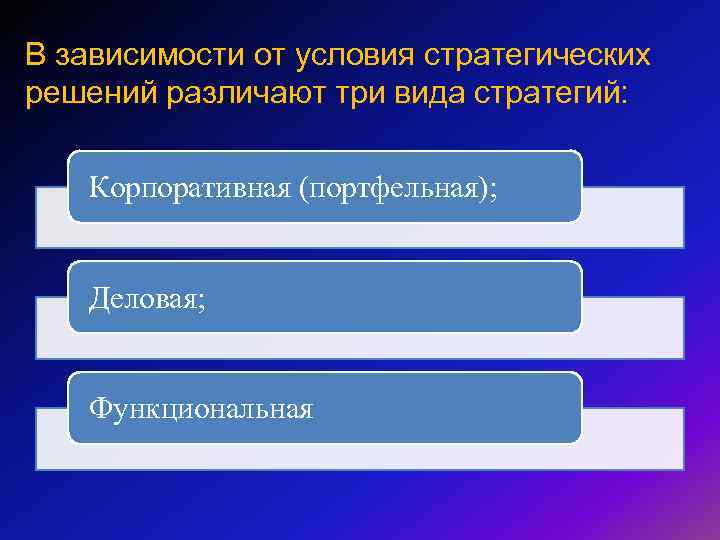 В зависимости от условия стратегических решений различают три вида стратегий:

Корпоративная (портфельная);

Деловая;

Функциональная